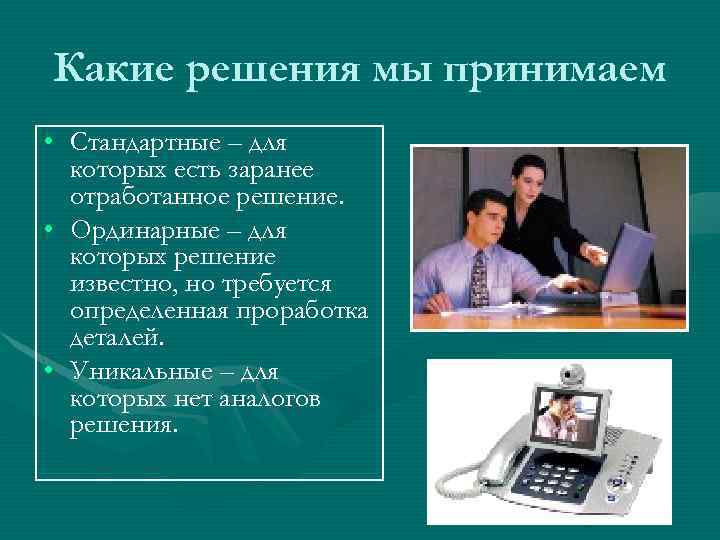 Какие решения мы принимаем

• Стандартные – для которых есть заранее отработанное решение.
• Ординарные – для которых решение известно, но требуется определенная проработка деталей.
• Уникальные – для которых нет аналогов решения.